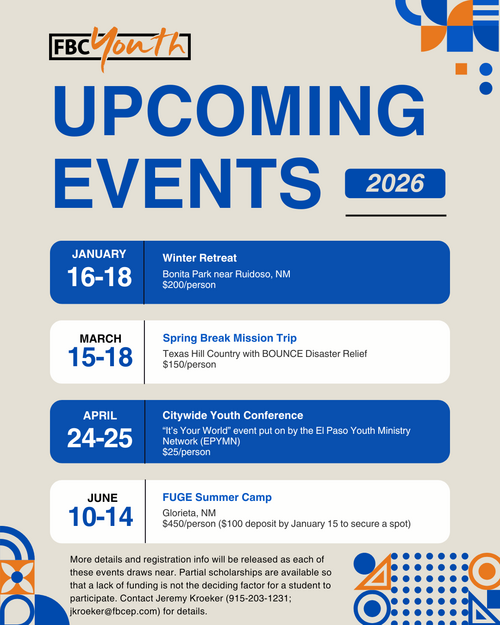 FBC Youth

UPCOMING EVENTS

2026

JANUARY
16-18

Winter Retreat
Bonita Park near Ruidoso, NM
$200/person

MARCH
15-18

Spring Break Mission Trip
Texas Hill Country with BOUNCE Disaster Relief
$150/person

APRIL
24-25

Citywide Youth Conference
"It's Your World" event put on by the El Paso Youth Ministry Network (EPYMN)
$25/person

JUNE
10-14

FUGE Summer Camp
Glorieta, NM
$450/person ($100 deposit by January 15 to secure a spot)

More details and registration info will be released as each of these events draws near. Partial scholarships are available so that a lack of funding is not the deciding factor for a student to participate. Contact Jeremy Kroeker (915-203-1231; jkroeker@fbcep.com) for details.